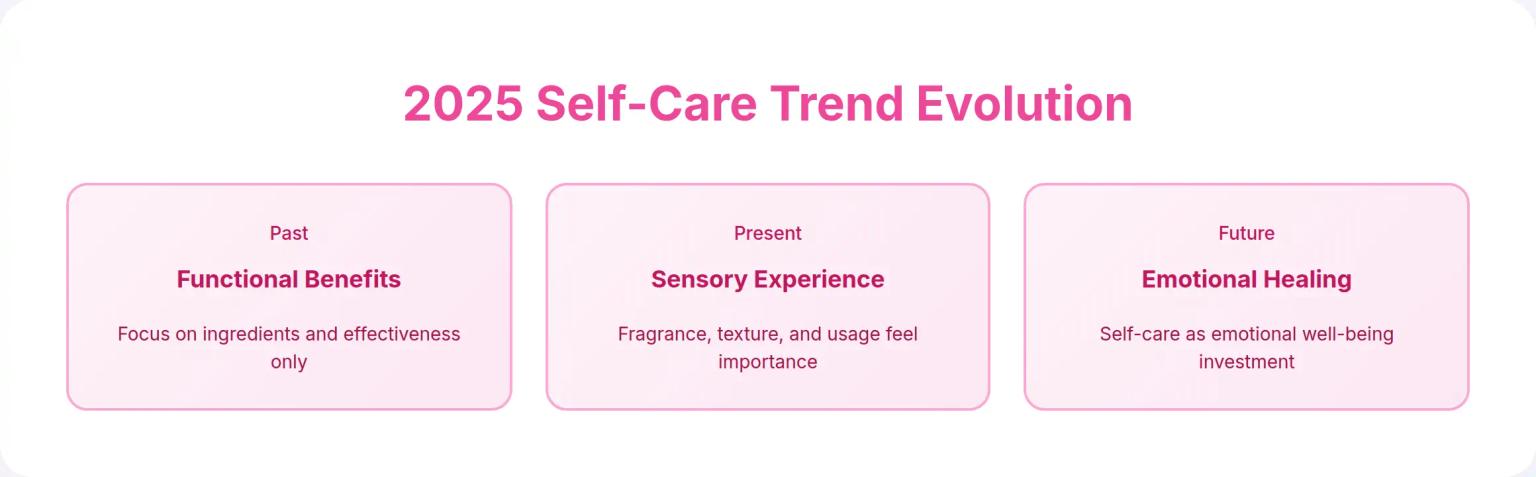 2025 Self-Care Trend Evolution

Past

Functional Benefits

Focus on ingredients and effectiveness only

Present

Sensory Experience

Fragrance, texture, and usage feel importance

Future

Emotional Healing

Self-care as emotional well-being investment